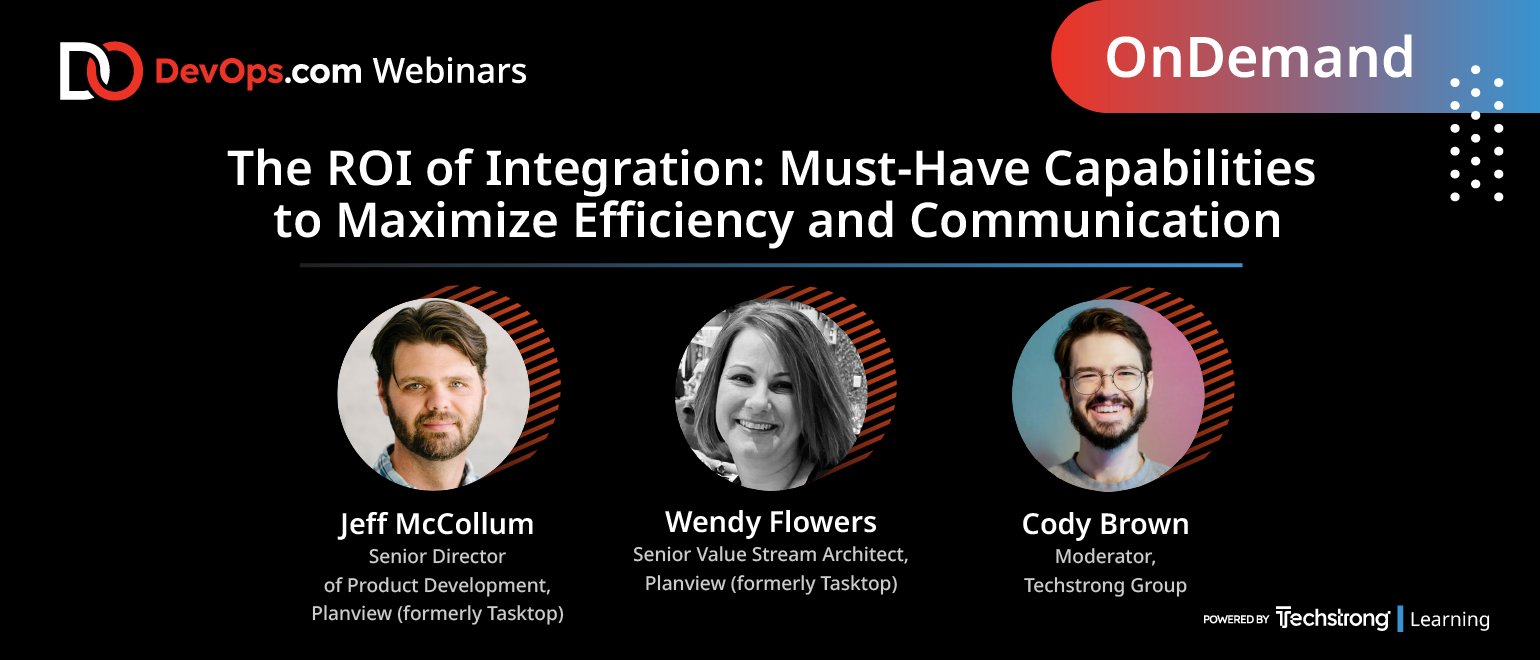 DevOps.com Webinars

OnDemand

The ROI of Integration: Must-Have Capabilities to Maximize Efficiency and Communication

Jeff McCollum
Senior Director of Product Development, Planview (formerly Tasktop)

Wendy Flowers
Senior Value Stream Architect, Planview (formerly Tasktop)

Cody Brown
Moderator, Techstrong Group

POWERED BY Techstrong Learning